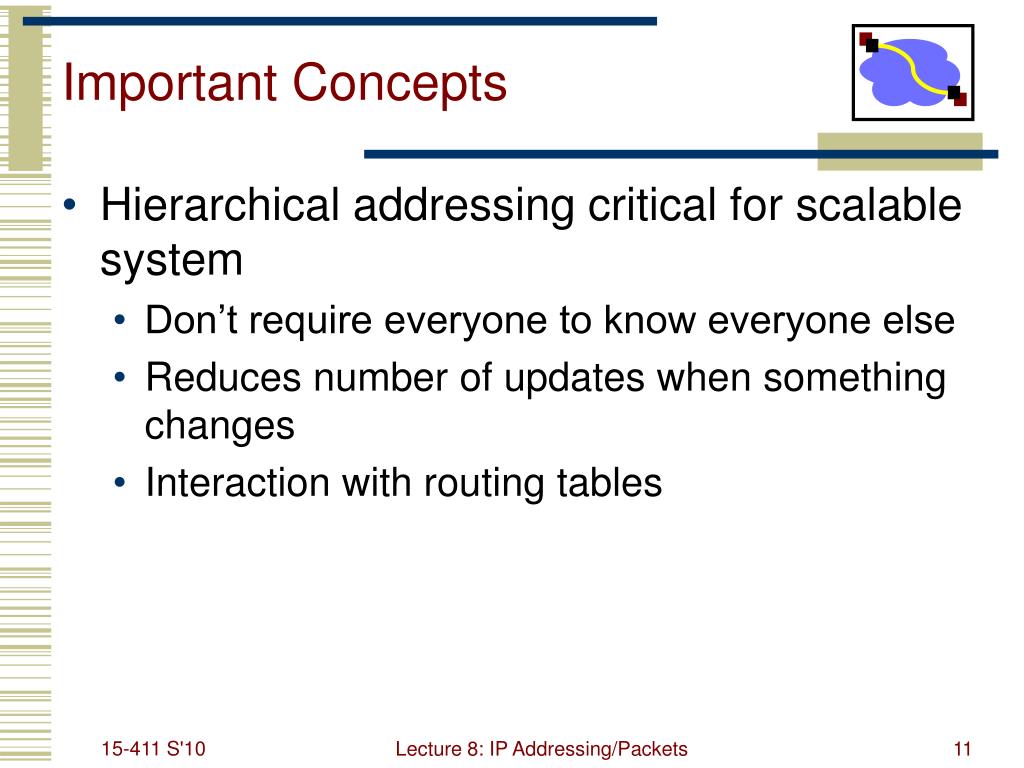 Important Concepts

• Hierarchical addressing critical for scalable system
• Don’t require everyone to know everyone else
• Reduces number of updates when something changes
• Interaction with routing tables

15-411 S'10
Lecture 8: IP Addressing/Packets
11